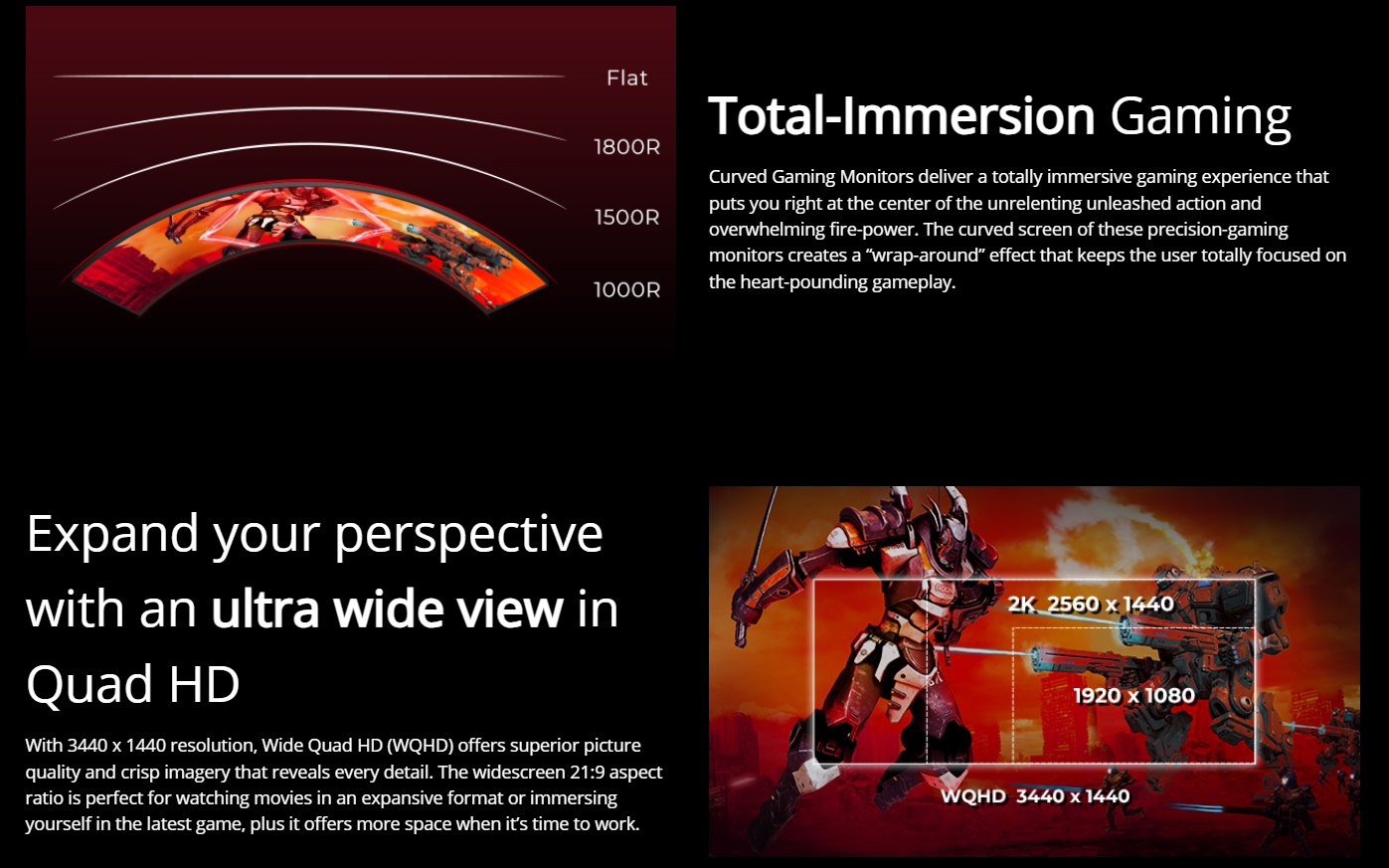 Flat

1800R

1500R

1000R

Total-Immersion Gaming

Curved Gaming Monitors deliver a totally immersive gaming experience that puts you right at the center of the unrelenting unleashed action and overwhelming fire-power. The curved screen of these precision-gaming monitors creates a "wrap-around" effect that keeps the user totally focused on the heart-pounding gameplay.

Expand your perspective with an ultra wide view in Quad HD

With 3440 x 1440 resolution, Wide Quad HD (WQHD) offers superior picture quality and crisp imagery that reveals every detail. The widescreen 21:9 aspect ratio is perfect for watching movies in an expansive format or immersing yourself in the latest game, plus it offers more space when it's time to work.

2K 2560 x 1440

1920 x 1080

WQHD 3440 x 1440